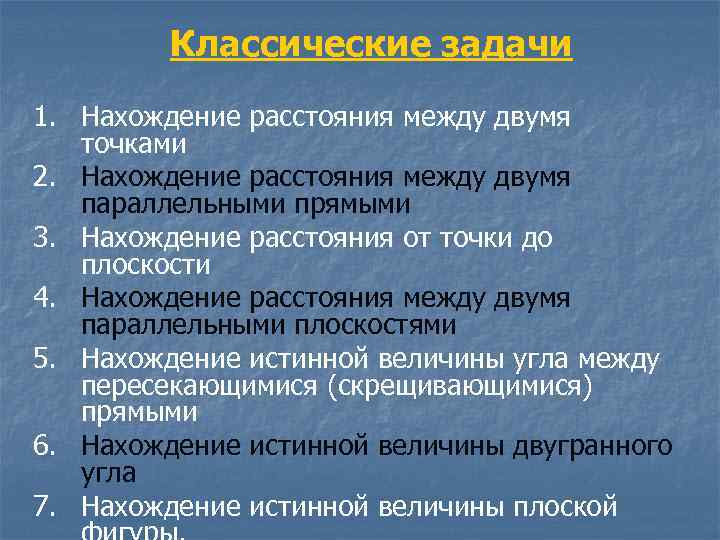 Классические задачи

1. Нахождение расстояния между двумя точками
2. Нахождение расстояния между двумя параллельными прямыми
3. Нахождение расстояния от точки до плоскости
4. Нахождение расстояния между двумя параллельными плоскостями
5. Нахождение истинной величины угла между пересекающимися (скрещивающимися) прямыми
6. Нахождение истинной величины двугранного угла
7. Нахождение истинной величины плоской фигуры.